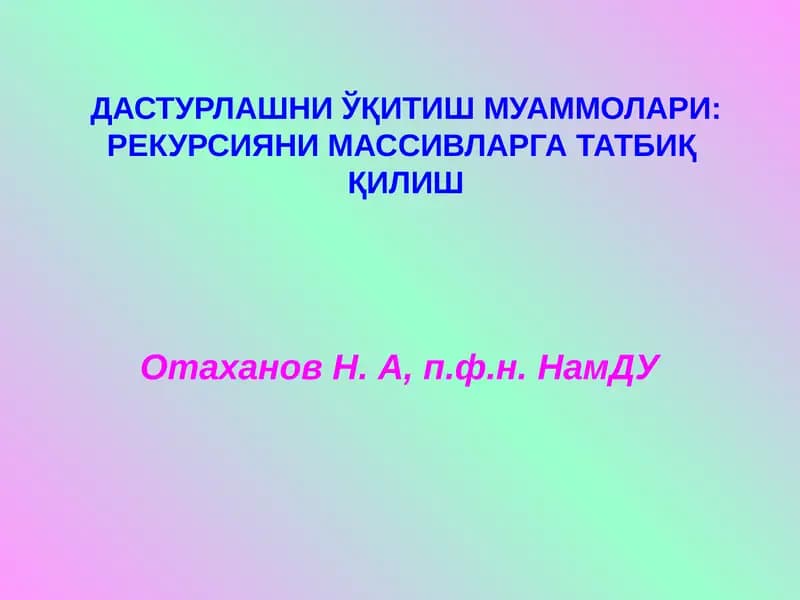 ДАСТУРЛАШНИ ЎҚИТИШ МУАММОЛАРИ: РЕКУРСИЯНИ МАССИВЛАРГА ТАТБИҚ ҚИЛИШ

Отаханов Н. А, п.ф.н. НамДУ